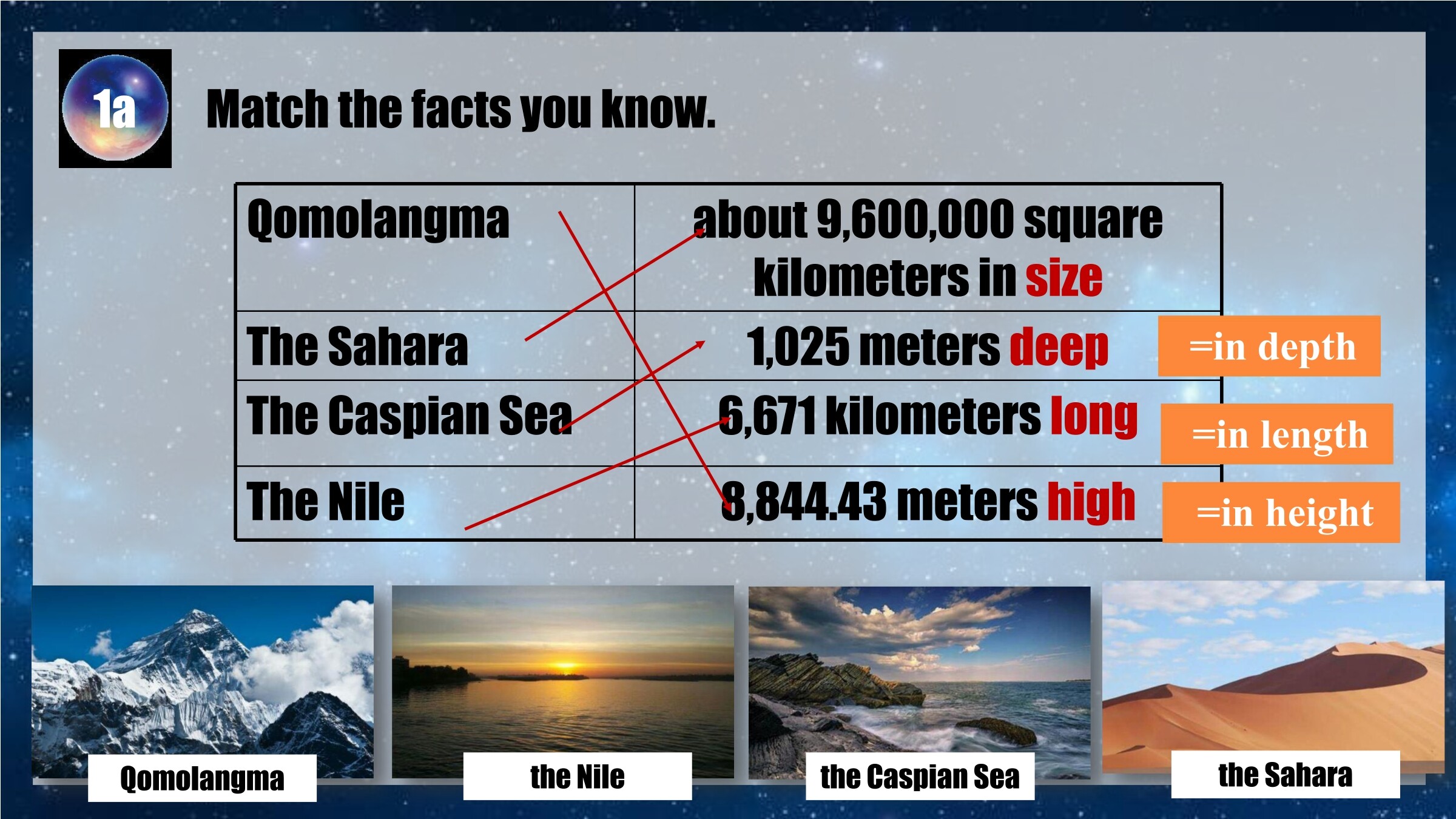 1a

Match the facts you know.

| Qomolangma | about 9,600,000 square kilometers in size |
|---|---|
| The Sahara | 1,025 meters deep |
| The Caspian Sea | 6,671 kilometers long |
| The Nile | 8,844.43 meters high |

=in depth

=in length

=in height

Qomolangma

the Nile

the Caspian Sea

the Sahara